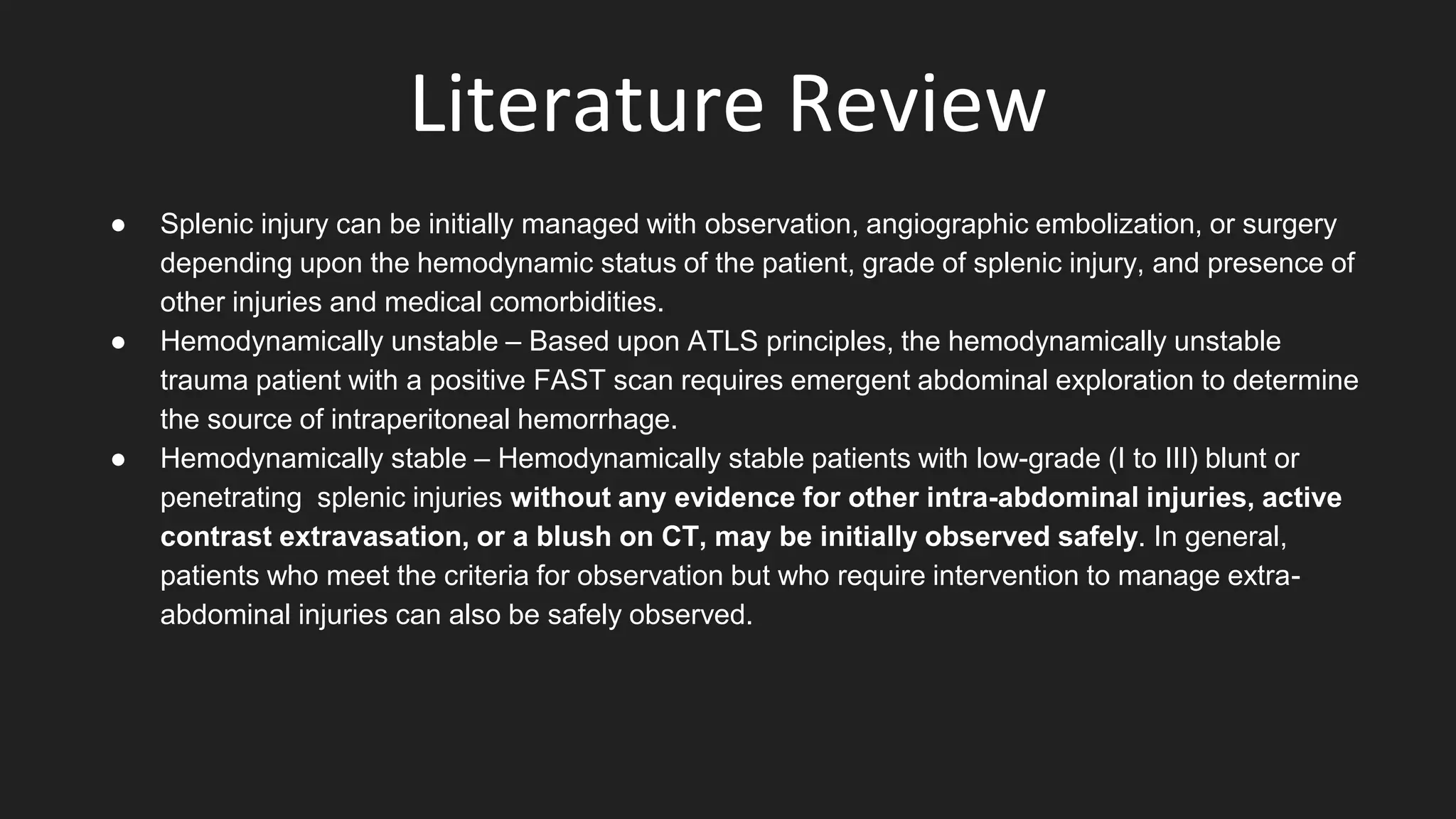 Literature Review

● Splenic injury can be initially managed with observation, angiographic embolization, or surgery depending upon the hemodynamic status of the patient, grade of splenic injury, and presence of other injuries and medical comorbidities.
● Hemodynamically unstable – Based upon ATLS principles, the hemodynamically unstable trauma patient with a positive FAST scan requires emergent abdominal exploration to determine the source of intraperitoneal hemorrhage.
● Hemodynamically stable – Hemodynamically stable patients with low-grade (I to III) blunt or penetrating splenic injuries without any evidence for other intra-abdominal injuries, active contrast extravasation, or a blush on CT, may be initially observed safely. In general, patients who meet the criteria for observation but who require intervention to manage extra-abdominal injuries can also be safely observed.